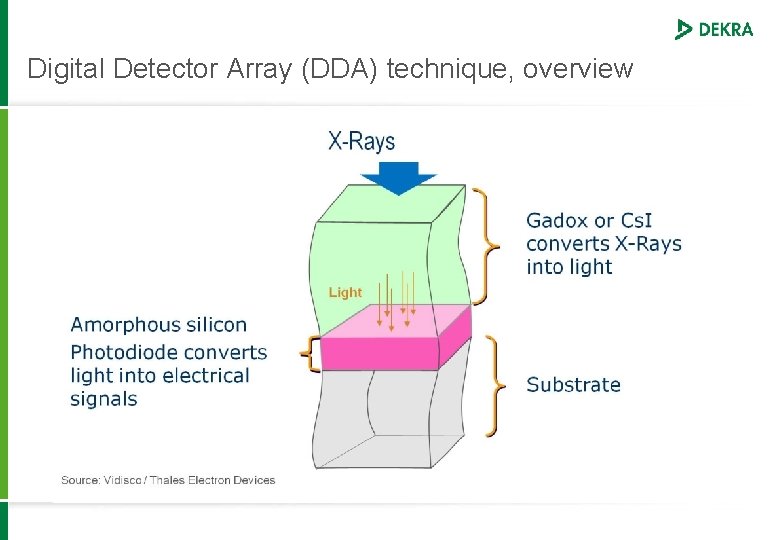 DEKRA

Digital Detector Array (DDA) technique, overview

X-Rays

Gadox or CsI converts X-Rays into light

Light

Amorphous silicon Photodiode converts light into electrical signals

Substrate

Source: Vidisco / Thales Electron Devices